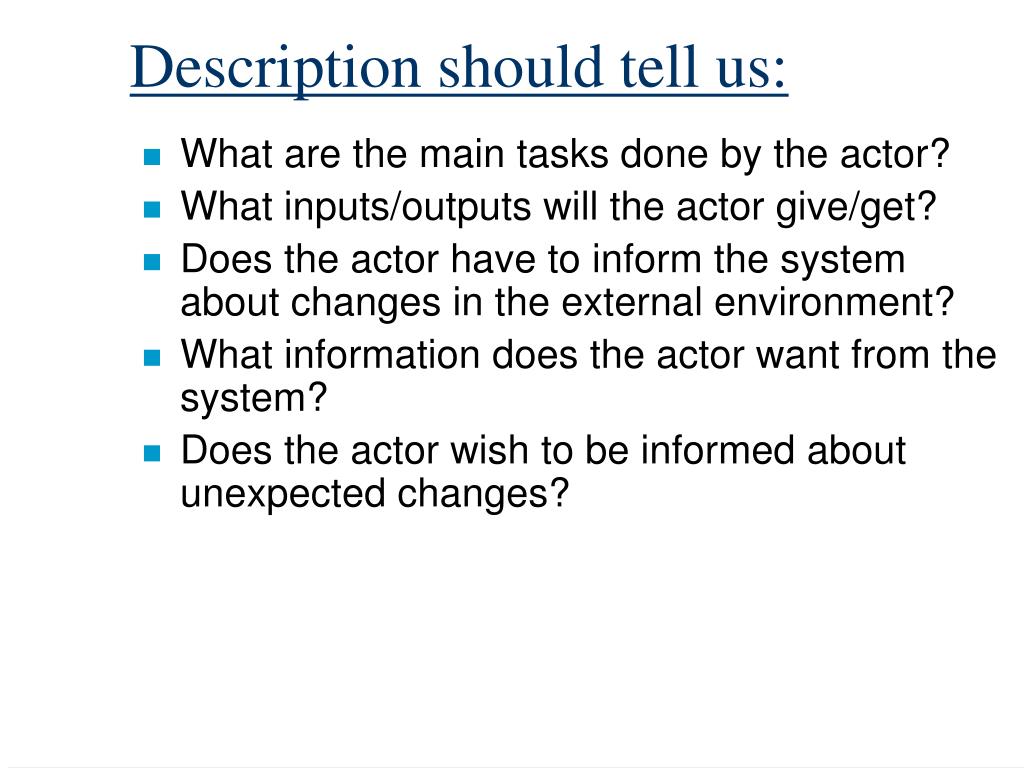 Description should tell us:

- What are the main tasks done by the actor?
- What inputs/outputs will the actor give/get?
- Does the actor have to inform the system about changes in the external environment?
- What information does the actor want from the system?
- Does the actor wish to be informed about unexpected changes?